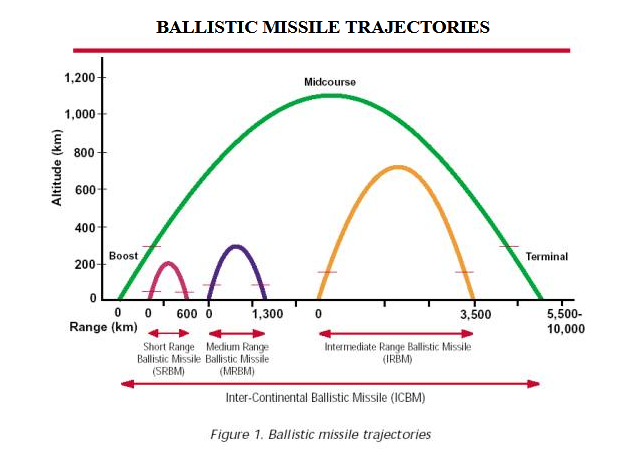 BALLISTIC MISSILE TRAJECTORIES

Altitude (km)

1,200
1,000
800
600
400
200
0

Midcourse

Boost

Terminal

0
0
600
0
1,300
0
3,500
5,500-10,000

Range (km)

Short Range Ballistic Missile (SRBM)

Medium Range Ballistic Missile (MRBM)

Intermediate Range Ballistic Missile (IRBM)

Inter-Continental Ballistic Missile (ICBM)

Figure 1. Ballistic missile trajectories